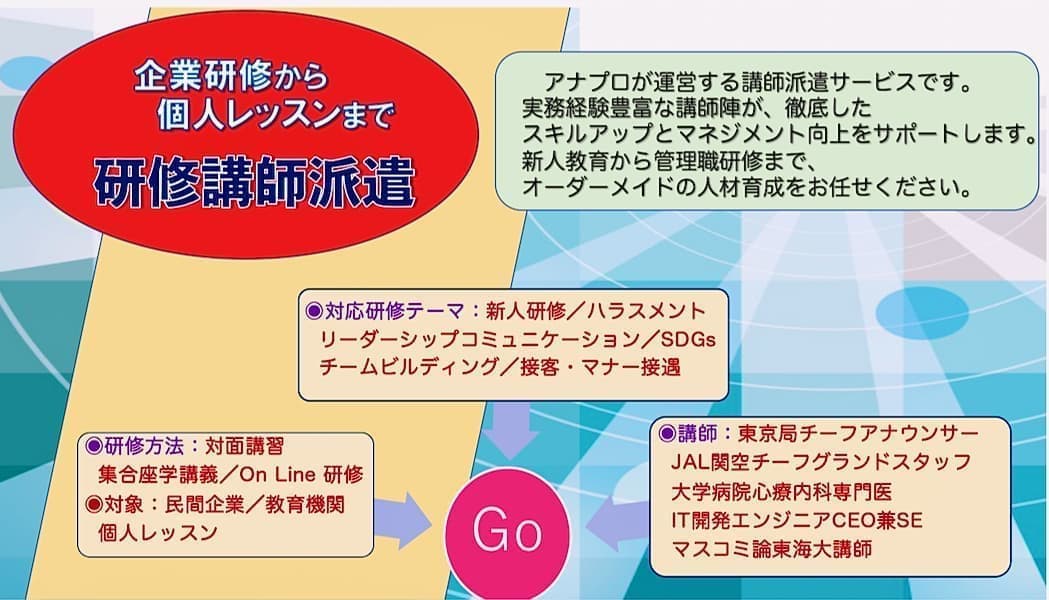 企業研修から
個人レッスンまで

研修講師派遣

アナプロが運営する講師派遣サービスです。
実務経験豊富な講師陣が、徹底した
スキルアップとマネジメント向上をサポートします。
新人教育から管理職研修まで、
オーダーメイドの人材育成をお任せください。

◉対応研修テーマ：新人研修／ハラスメント
リーダーシップコミュニケーション／SDGs
チームビルディング／接客・マナー接遇

◉研修方法：対面講習
集合座学講義／On Line 研修
◉対象：民間企業／教育機関
個人レッスン

Go

◉講師：東京局チーフアナウンサー
JAL関空チーフグランドスタッフ
大学病院心療内科専門医
IT開発エンジニアCEO兼SE
マスコミ論東海大講師